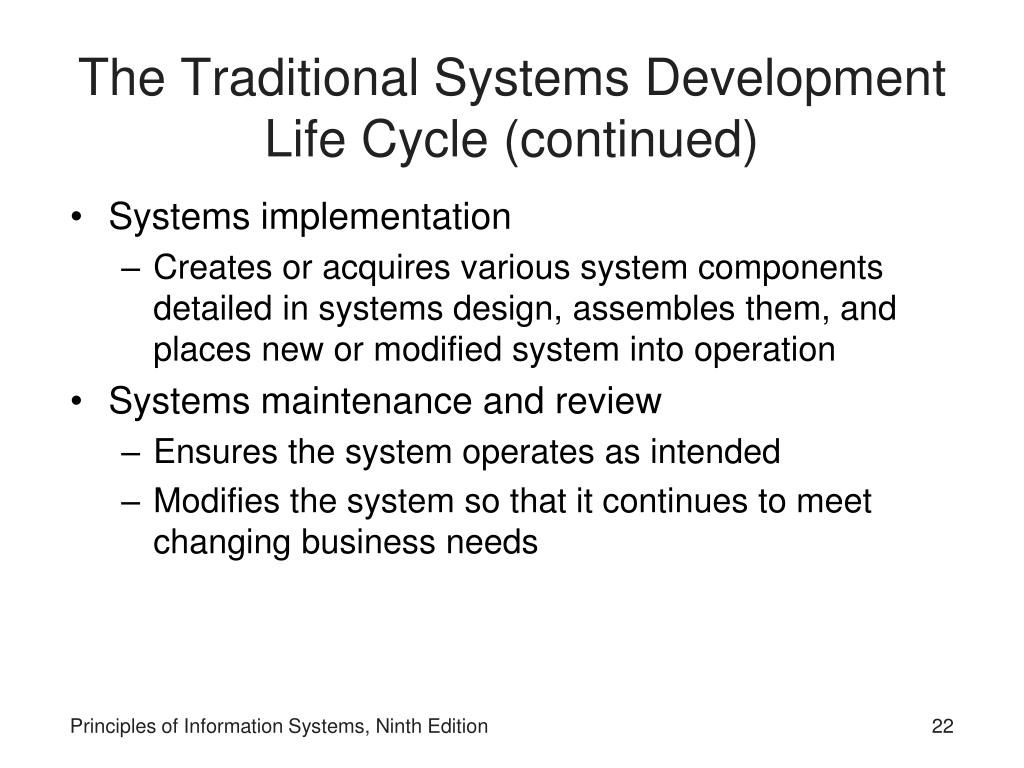 The Traditional Systems Development Life Cycle (continued)

• Systems implementation
  – Creates or acquires various system components detailed in systems design, assembles them, and places new or modified system into operation
• Systems maintenance and review
  – Ensures the system operates as intended
  – Modifies the system so that it continues to meet changing business needs

Principles of Information Systems, Ninth Edition

22